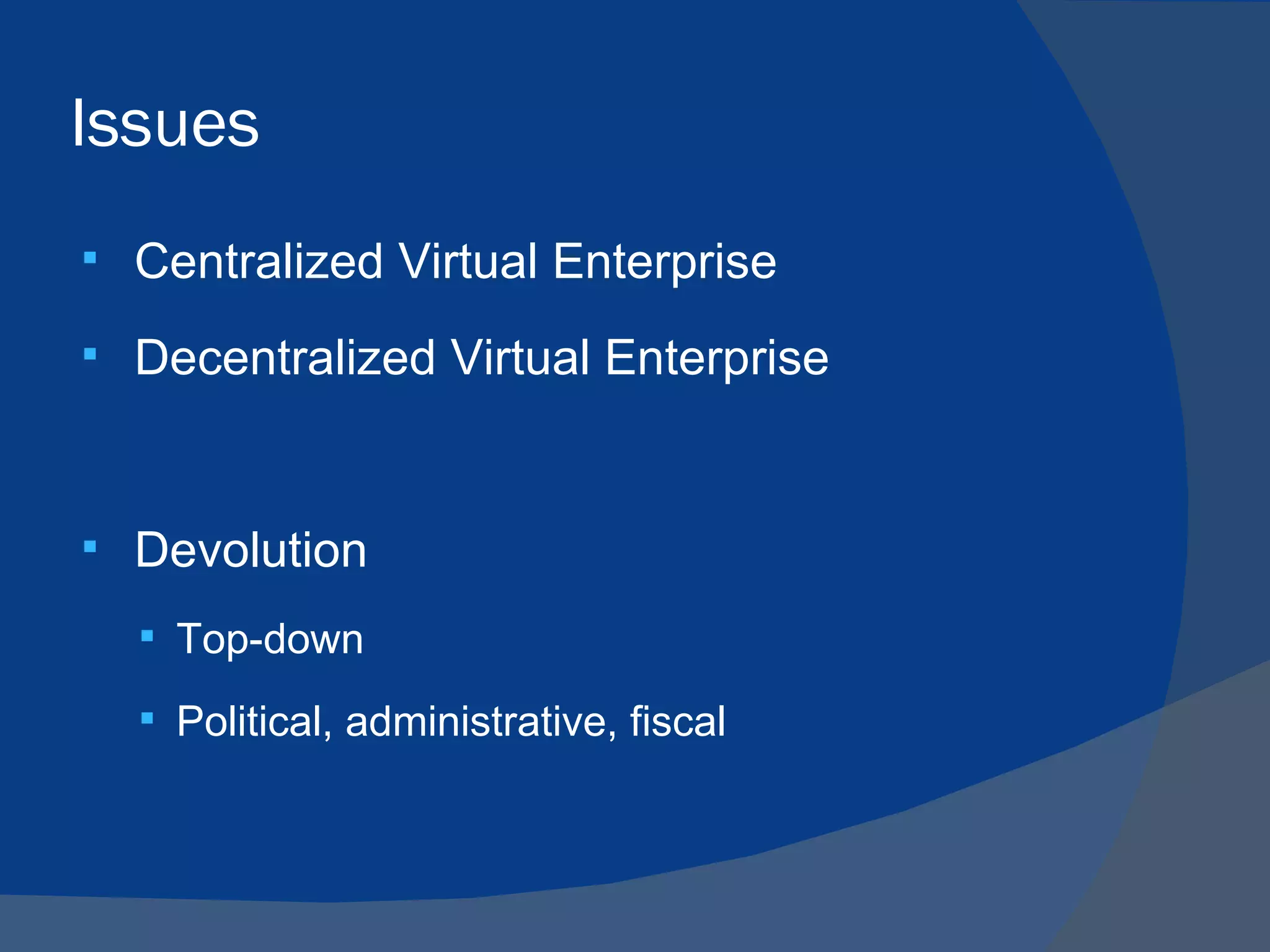 Issues

▪ Centralized Virtual Enterprise
▪ Decentralized Virtual Enterprise

▪ Devolution
  ▪ Top-down
  ▪ Political, administrative, fiscal